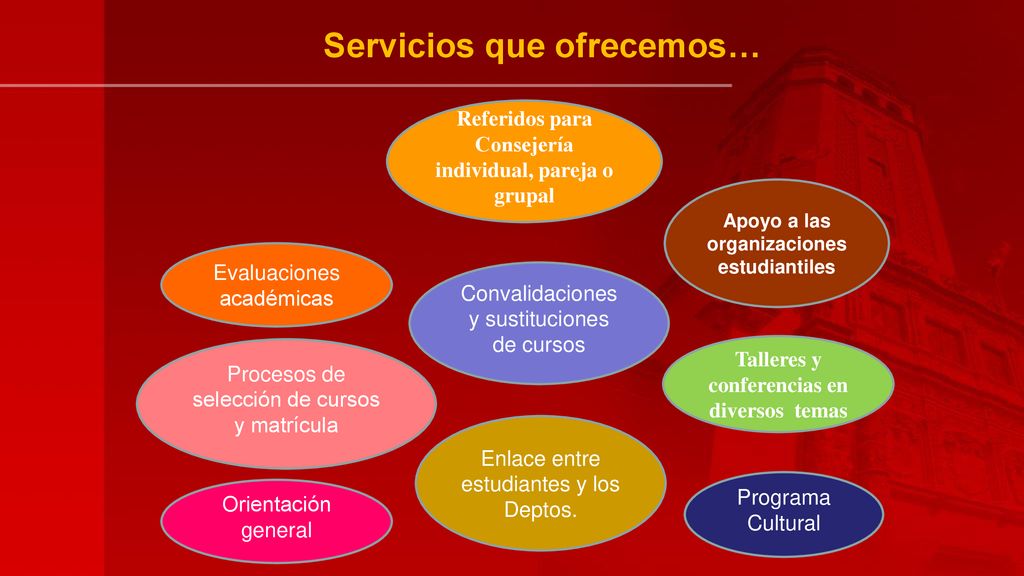 Servicios que ofrecemos…

Referidos para Consejería individual, pareja o grupal

Apoyo a las organizaciones estudiantiles

Evaluaciones académicas

Convalidaciones y sustituciones de cursos

Procesos de selección de cursos y matrícula

Talleres y conferencias en diversos temas

Enlace entre estudiantes y los Deptos.

Orientación general

Programa Cultural